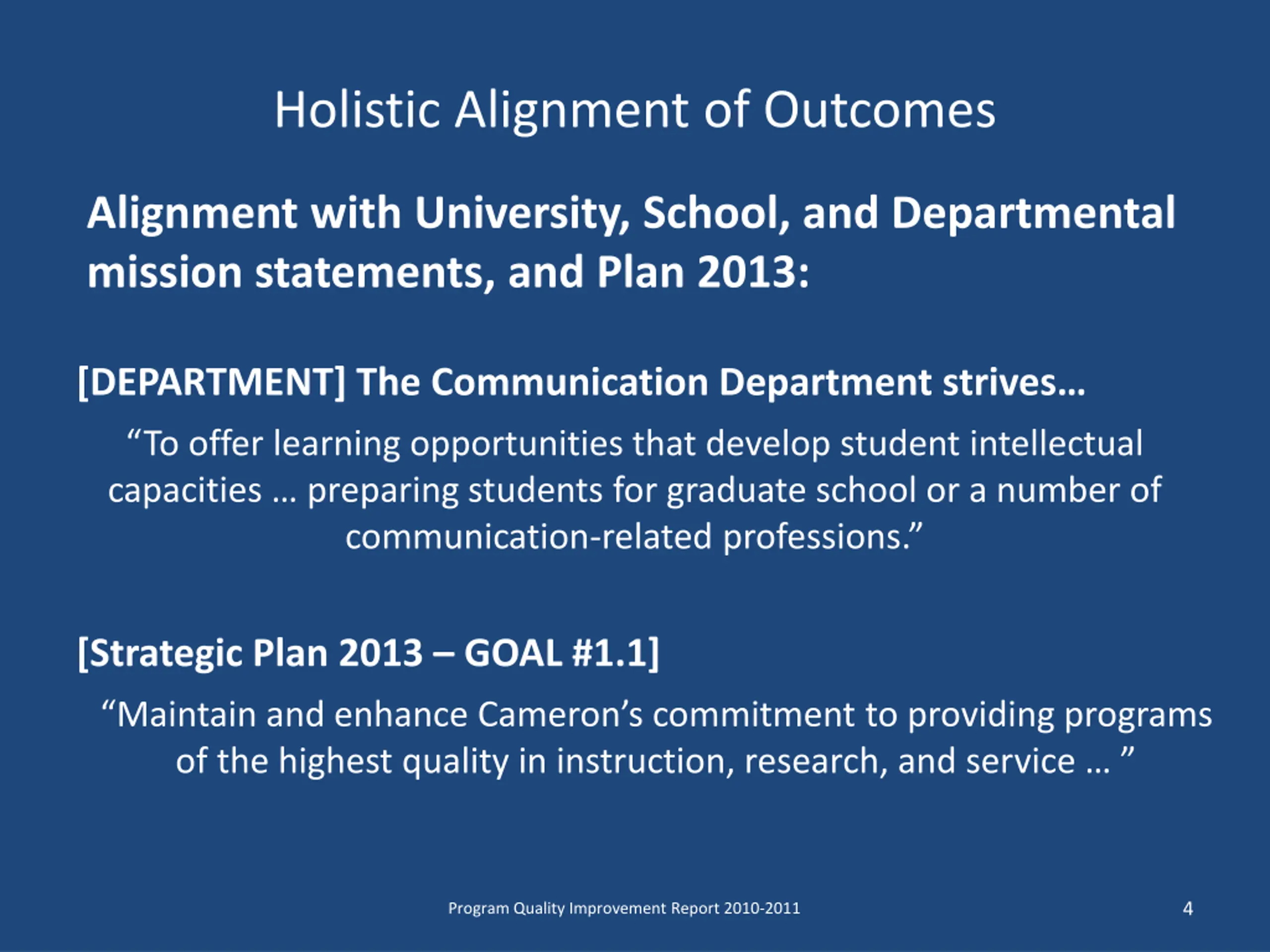 Holistic Alignment of Outcomes

Alignment with University, School, and Departmental mission statements, and Plan 2013:

[DEPARTMENT] The Communication Department strives…

“To offer learning opportunities that develop student intellectual capacities … preparing students for graduate school or a number of communication-related professions.”

[Strategic Plan 2013 – GOAL #1.1]

“Maintain and enhance Cameron’s commitment to providing programs of the highest quality in instruction, research, and service … ”

Program Quality Improvement Report 2010-2011

4